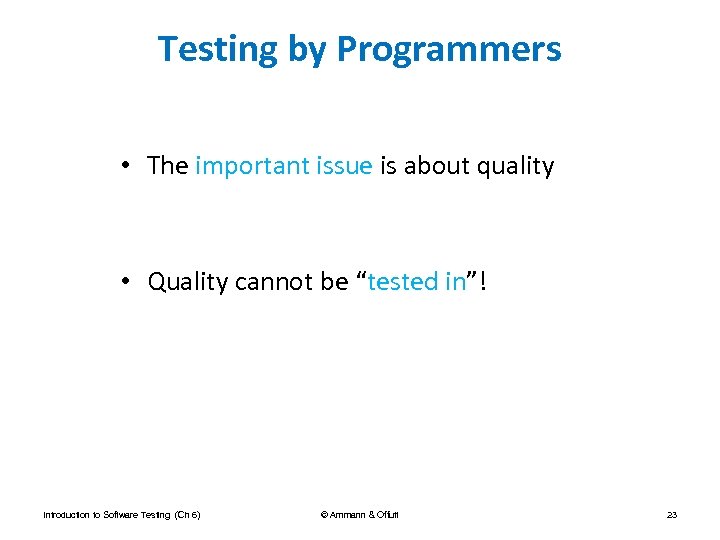 Testing by Programmers

• The important issue is about quality

• Quality cannot be “tested in”!

Introduction to Software Testing (Ch 6)

© Ammann & Offutt

23